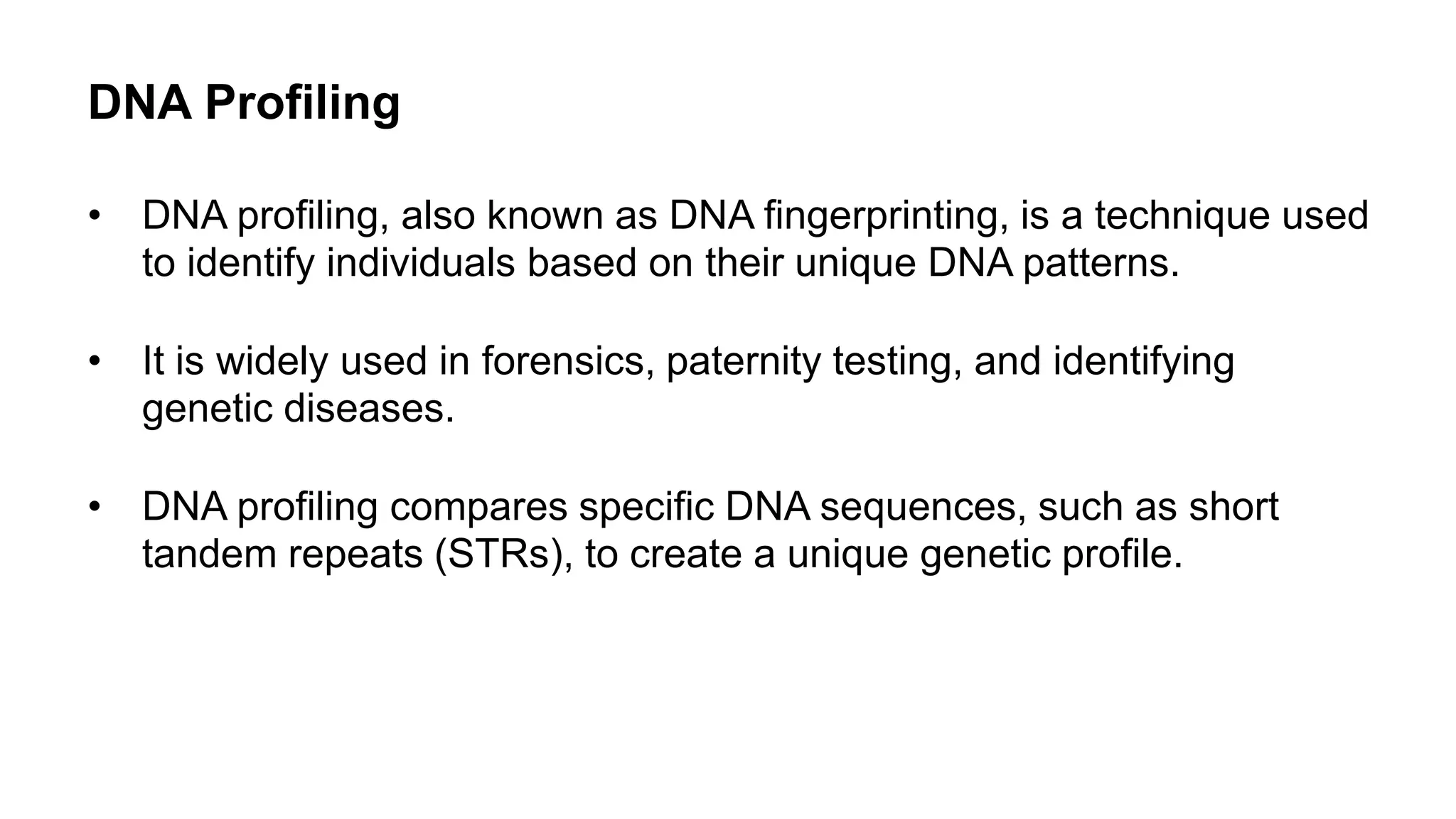 DNA Profiling

• DNA profiling, also known as DNA fingerprinting, is a technique used to identify individuals based on their unique DNA patterns.

• It is widely used in forensics, paternity testing, and identifying genetic diseases.

• DNA profiling compares specific DNA sequences, such as short tandem repeats (STRs), to create a unique genetic profile.